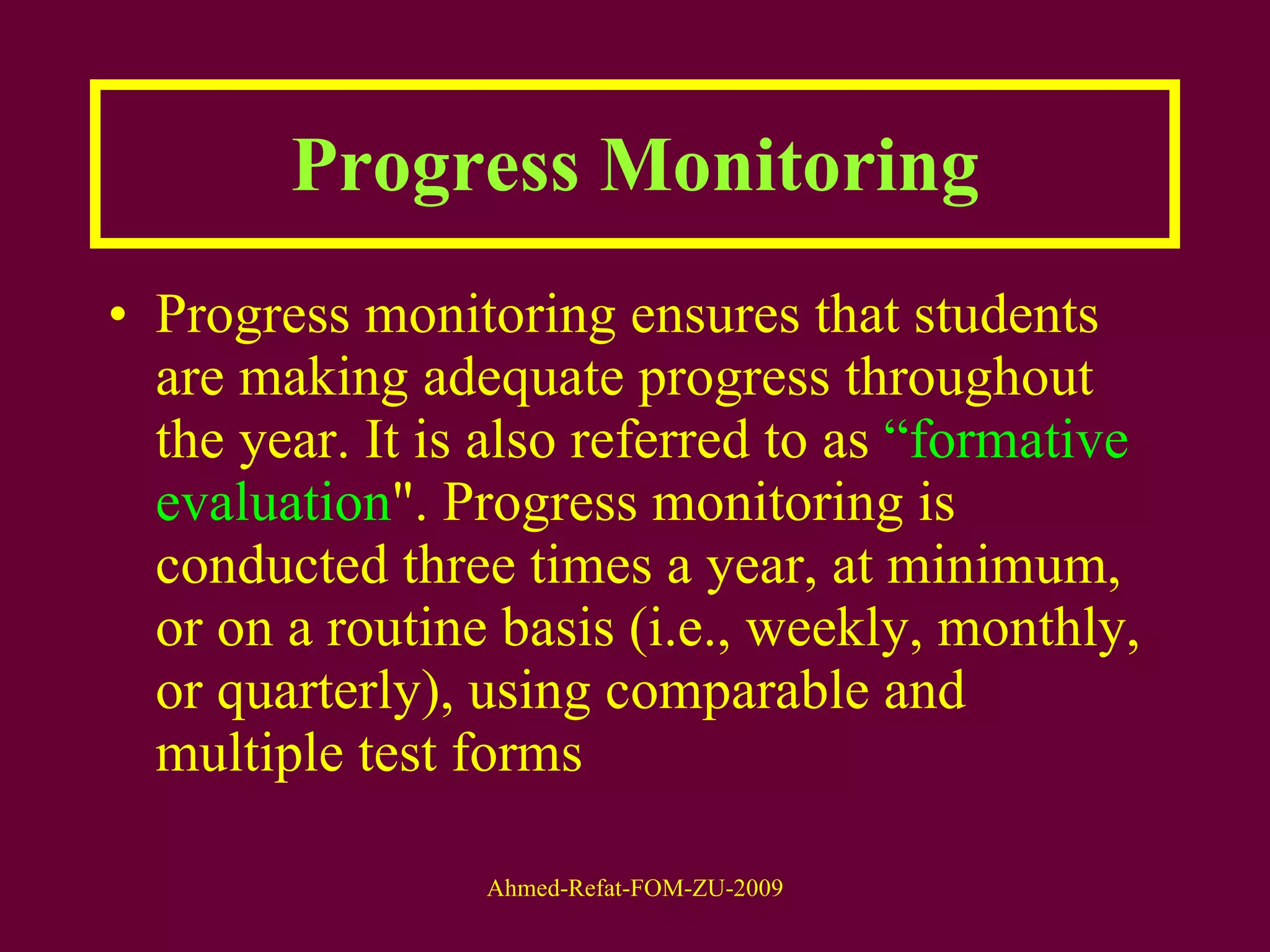 Progress Monitoring

• Progress monitoring ensures that students are making adequate progress throughout the year. It is also referred to as “formative evaluation". Progress monitoring is conducted three times a year, at minimum, or on a routine basis (i.e., weekly, monthly, or quarterly), using comparable and multiple test forms

Ahmed-Refat-FOM-ZU-2009